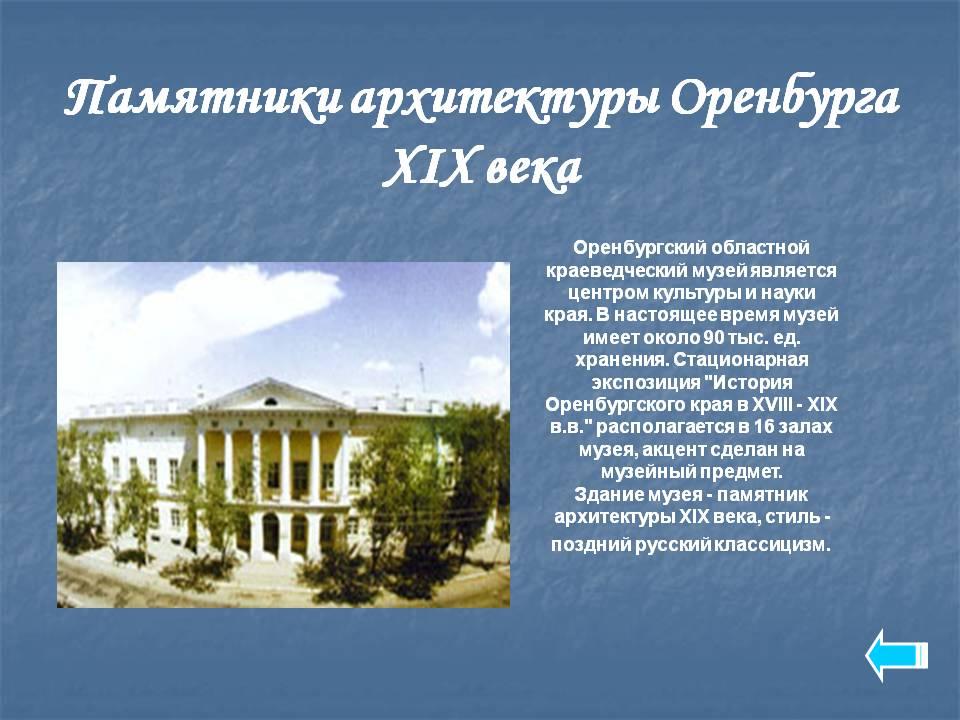 Памятники архитектуры Оренбурга XIX века

Оренбургский областной краеведческий музей является центром культуры и науки края. В настоящее время музей имеет около 90 тыс. ед. хранения. Стационарная экспозиция "История Оренбургского края в XVIII - XIX в.в." располагается в 16 залах музея, акцент сделан на музейный предмет.
Здание музея - памятник архитектуры XIX века, стиль - поздний русский классицизм.